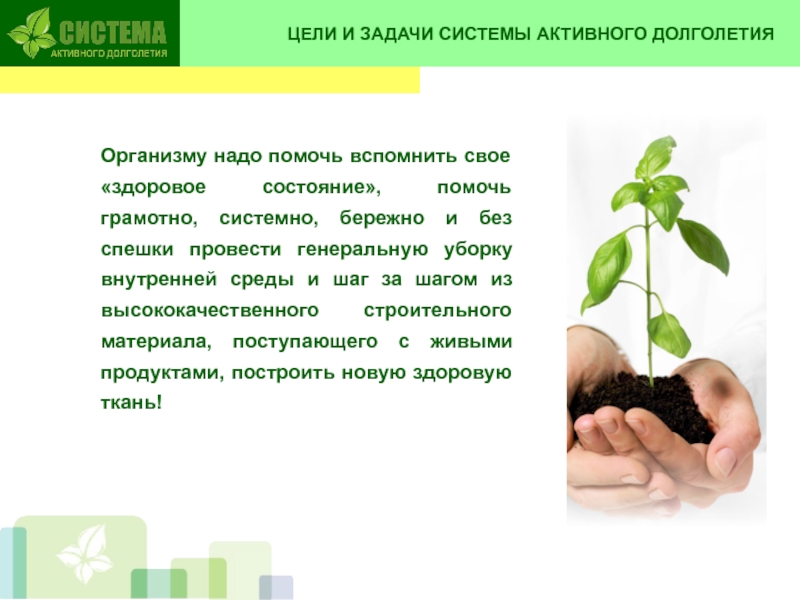 СИСТЕМА
АКТИВНОГО ДОЛГОЛЕТИЯ

ЦЕЛИ И ЗАДАЧИ СИСТЕМЫ АКТИВНОГО ДОЛГОЛЕТИЯ

Организму надо помочь вспомнить свое «здоровое состояние», помочь грамотно, системно, бережно и без спешки провести генеральную уборку внутренней среды и шаг за шагом из высококачественного строительного материала, поступающего с живыми продуктами, построить новую здоровую ткань!